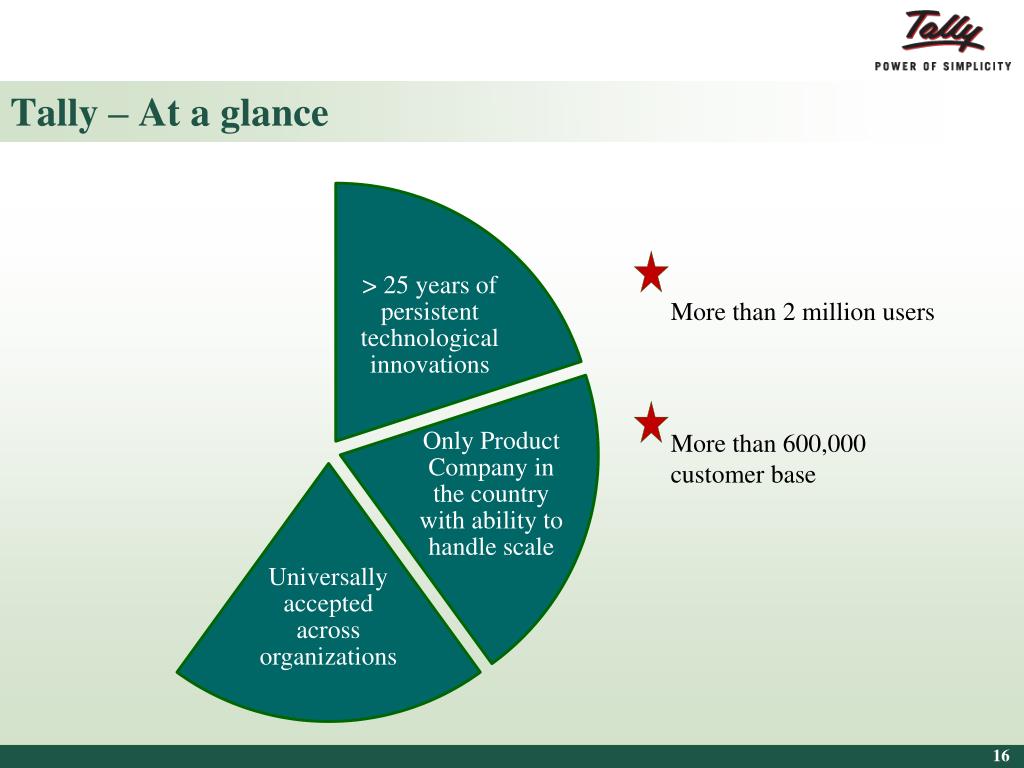 Tally

POWER OF SIMPLICITY

Tally – At a glance

> 25 years of persistent technological innovations

Only Product Company in the country with ability to handle scale

Universally accepted across organizations

More than 2 million users

More than 600,000 customer base

16